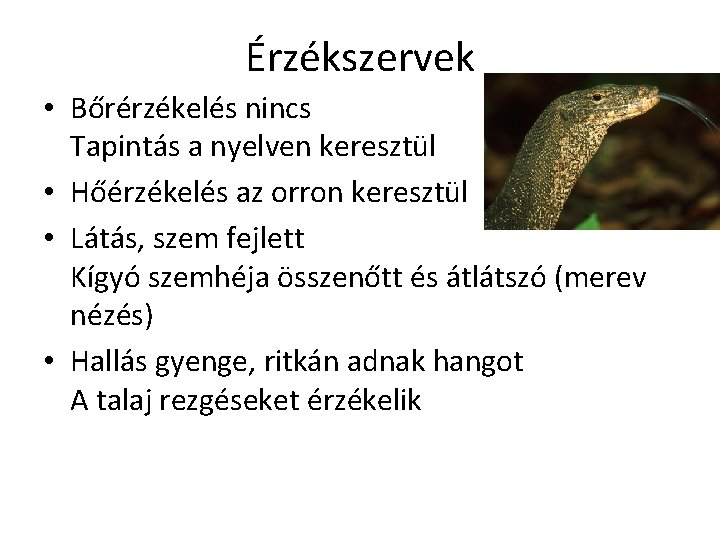 Érzékszervek

• Bőrérzékelés nincs
Tapintás a nyelven keresztül

• Hőérzékelés az orron keresztül

• Látás, szem fejlett
Kígyó szemhéja összenőtt és átlátszó (merev nézés)

• Hallás gyenge, ritkán adnak hangot
A talaj rezgéseket érzékelik